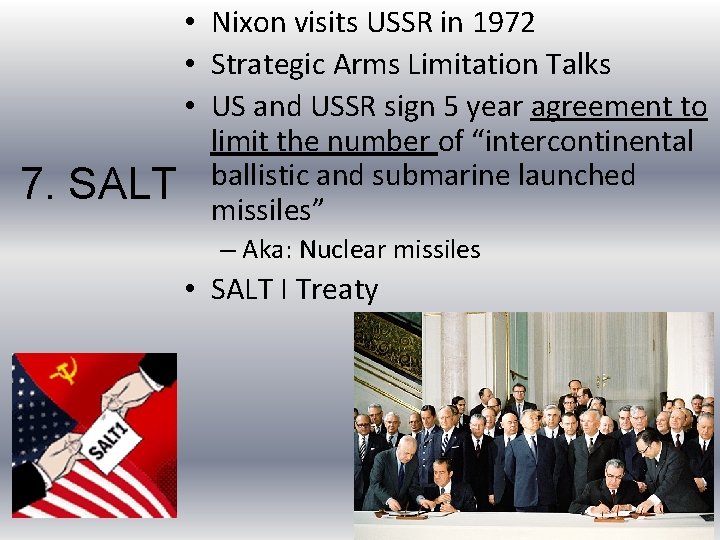 7. SALT

• Nixon visits USSR in 1972
• Strategic Arms Limitation Talks
• US and USSR sign 5 year agreement to limit the number of "intercontinental ballistic and submarine launched missiles"
– Aka: Nuclear missiles
• SALT I Treaty

SALT1